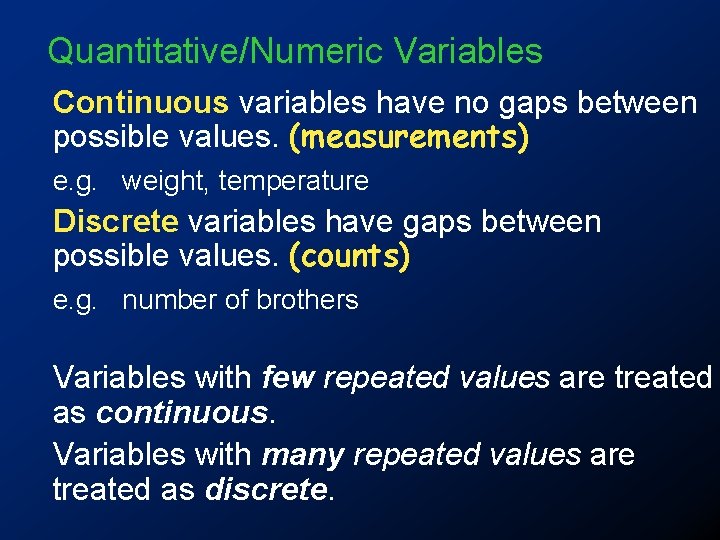 Quantitative/Numeric Variables

Continuous variables have no gaps between possible values. (measurements)

e.g. weight, temperature

Discrete variables have gaps between possible values. (counts)

e.g. number of brothers

Variables with few repeated values are treated as continuous.

Variables with many repeated values are treated as discrete.